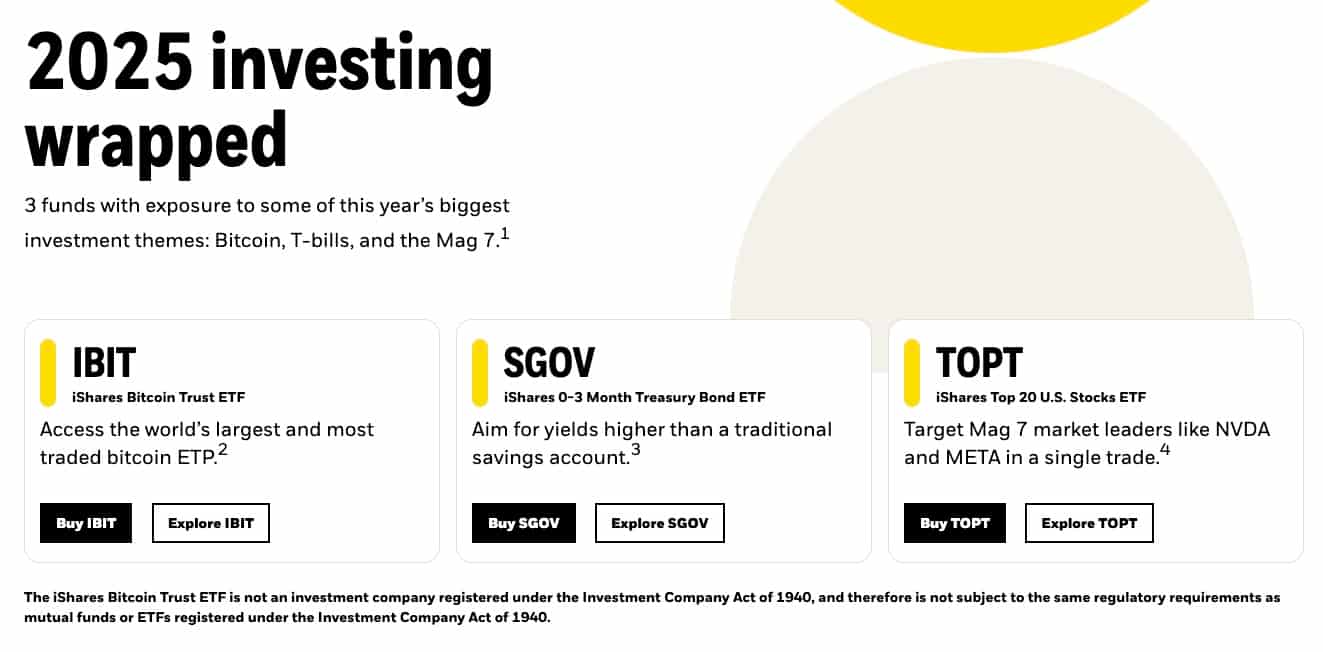 2025 investing wrapped

3 funds with exposure to some of this year's biggest investment themes: Bitcoin, T-bills, and the Mag 7.$^1$

IBIT
iShares Bitcoin Trust ETF
Access the world's largest and most traded bitcoin ETP.$^2$
Buy IBIT
Explore IBIT

SGOV
iShares 0-3 Month Treasury Bond ETF
Aim for yields higher than a traditional savings account.$^3$
Buy SGOV
Explore SGOV

TOPT
iShares Top 20 U.S. Stocks ETF
Target Mag 7 market leaders like NVDA and META in a single trade.$^4$
Buy TOPT
Explore TOPT

The iShares Bitcoin Trust ETF is not an investment company registered under the Investment Company Act of 1940, and therefore is not subject to the same regulatory requirements as mutual funds or ETFs registered under the Investment Company Act of 1940.